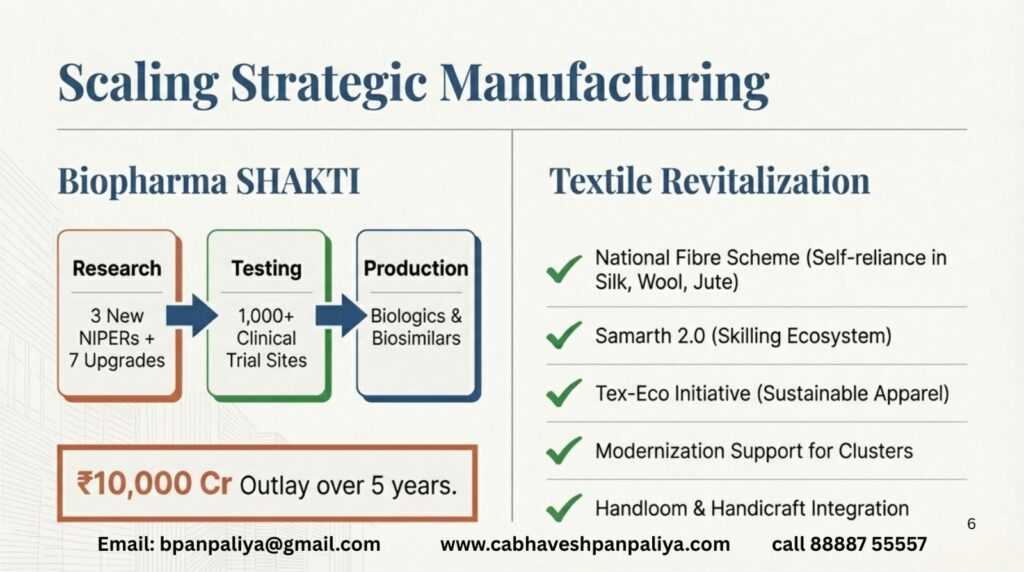 Scaling Strategic Manufacturing

Biopharma SHAKTI

Research
3 New NIPERs + 7 Upgrades

Testing
1,000+ Clinical Trial Sites

Production
Biologics & Biosimilars

₹10,000 Cr Outlay over 5 years.

Textile Revitalization

National Fibre Scheme (Self-reliance in Silk, Wool, Jute)

Samarth 2.0 (Skilling Ecosystem)

Tex-Eco Initiative (Sustainable Apparel)

Modernization Support for Clusters

Handloom & Handicraft Integration

6

Email: bpanpaliya@gmail.com www.cabhaveshpanpaliya.com call 88887 55557